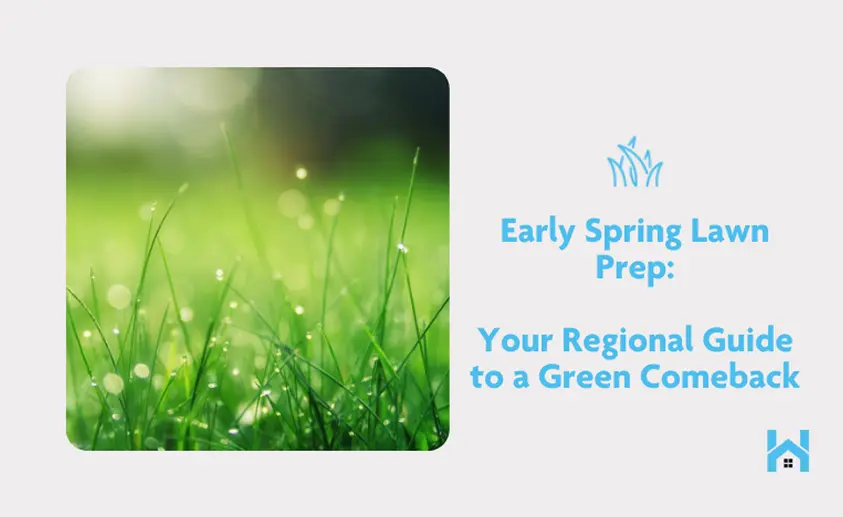 Early Spring Lawn Prep:

Your Regional Guide to a Green Comeback